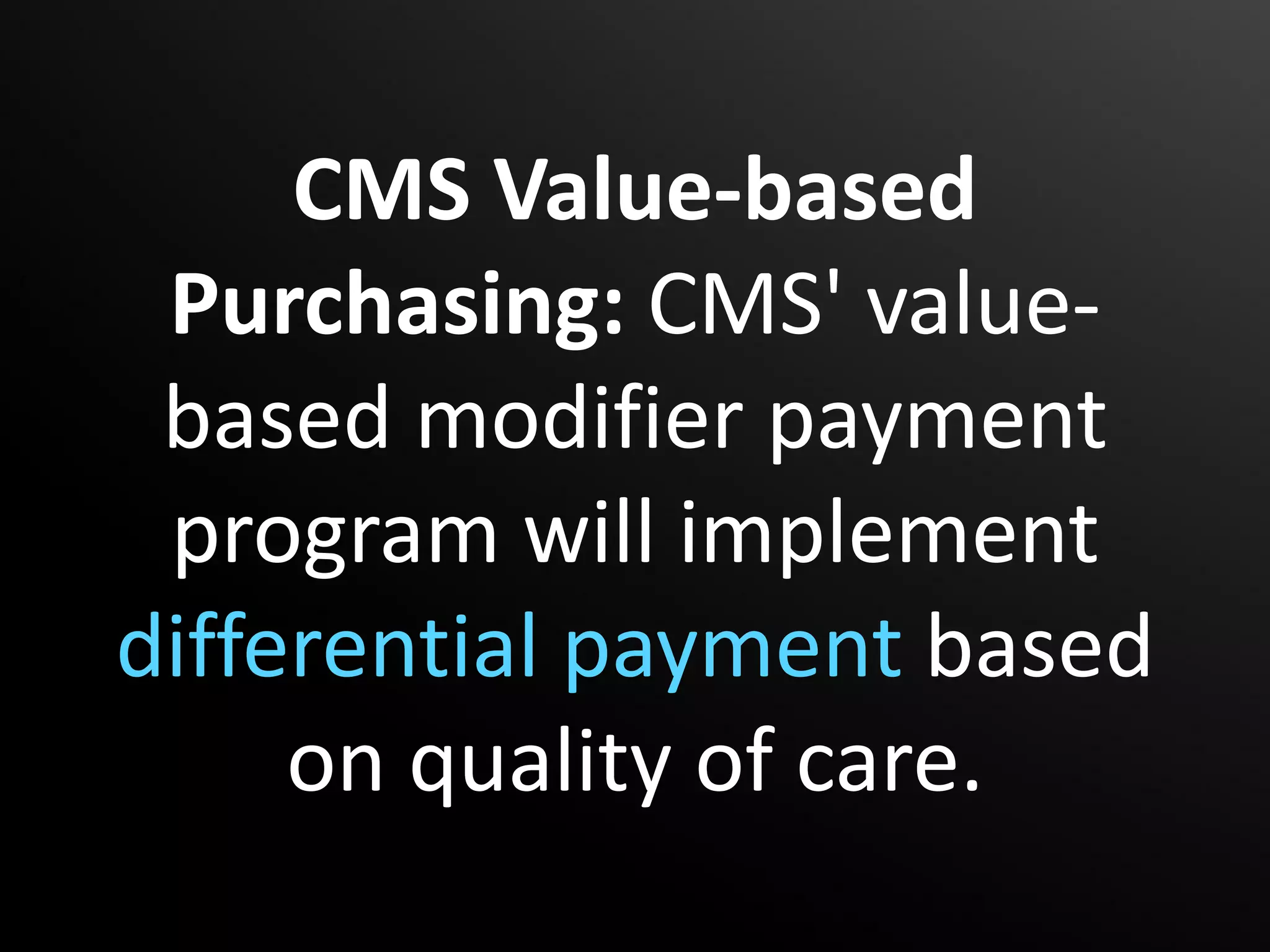 CMS Value-based Purchasing: CMS' value-based modifier payment program will implement differential payment based on quality of care.